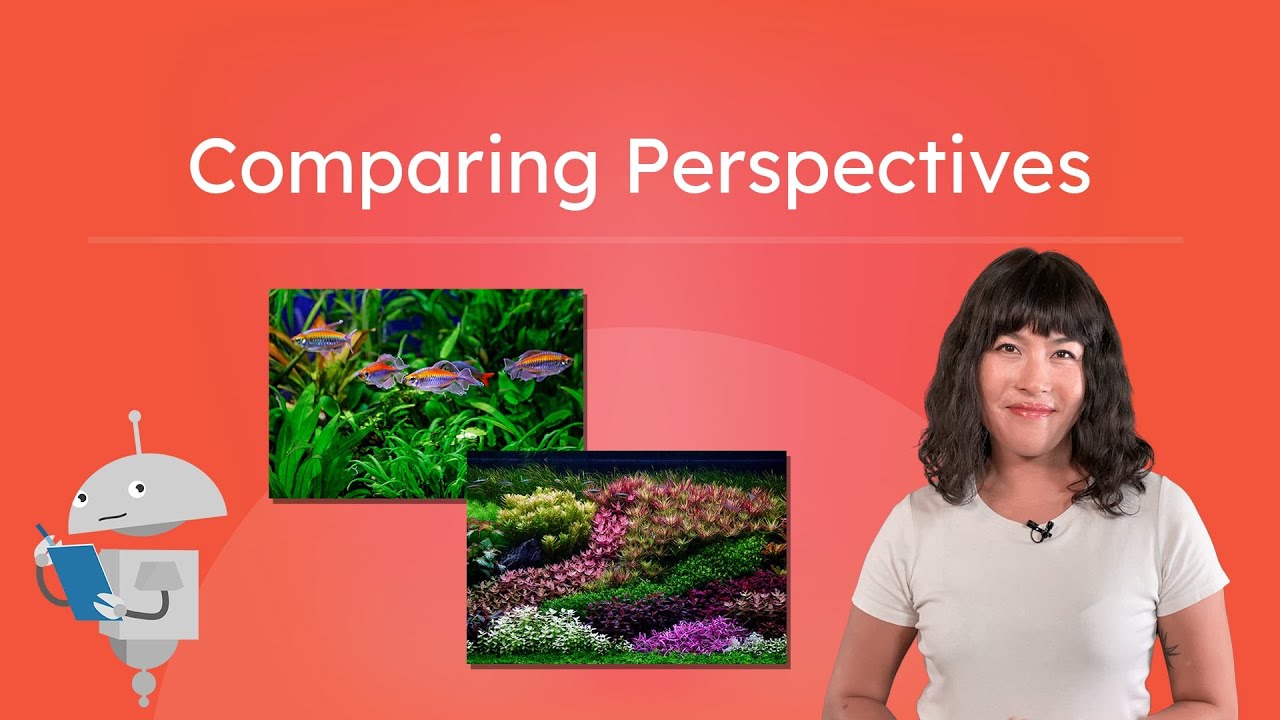 Comparing Perspectives